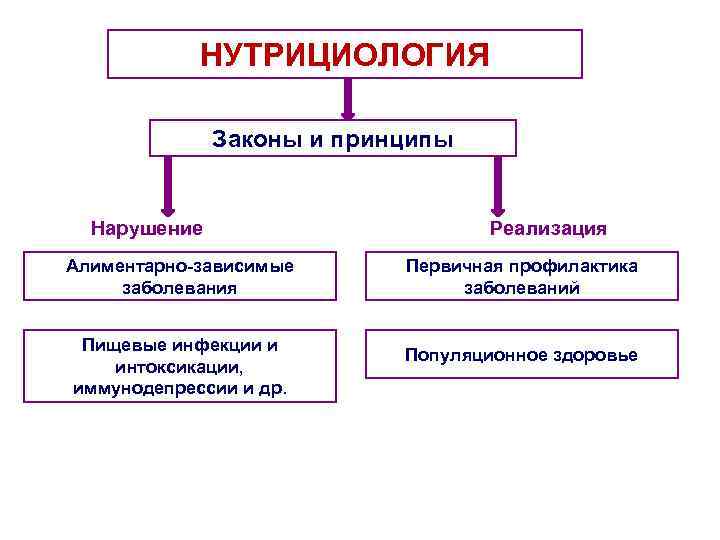 НУТРИЦИОЛОГИЯ

Законы и принципы

Нарушение

Алиментарно-зависимые заболевания

Пищевые инфекции и интоксикации, иммунодепрессии и др.

Реализация

Первичная профилактика заболеваний

Популяционное здоровье